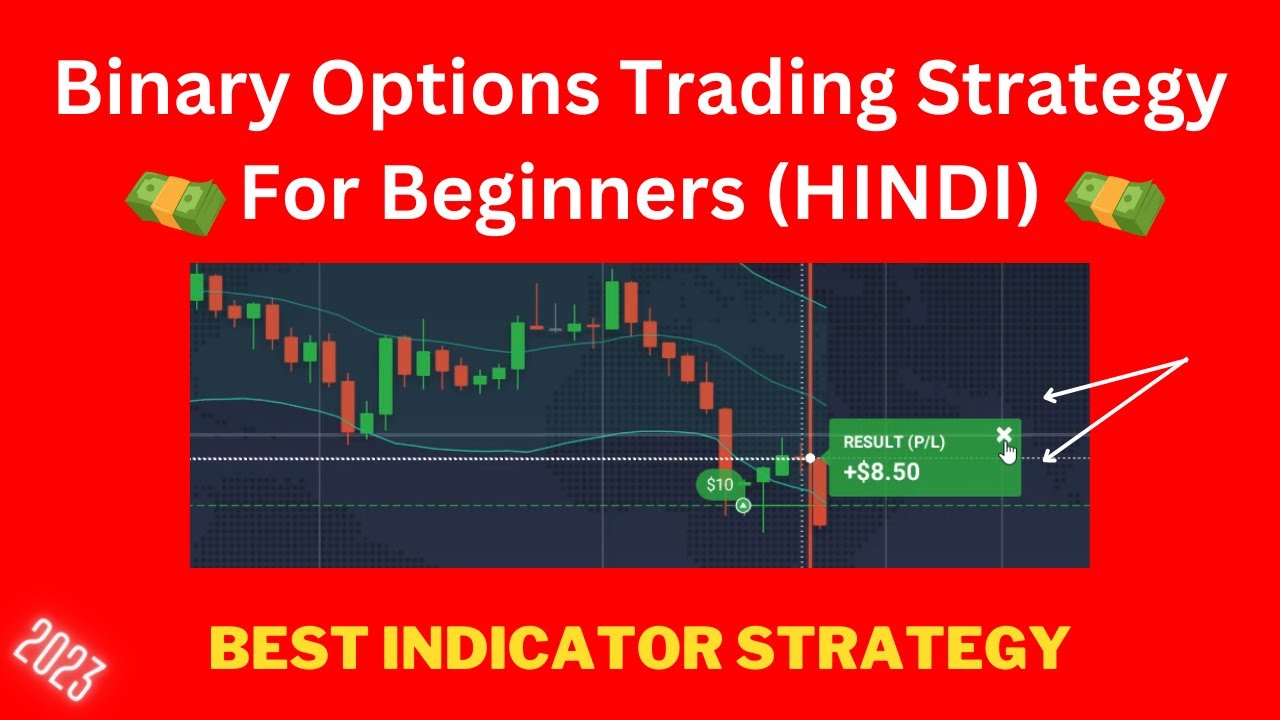 Binary Options Trading Strategy For Beginners (HINDI)

RESULT (P/L)
+$8.50

$10

2023

BEST INDICATOR STRATEGY